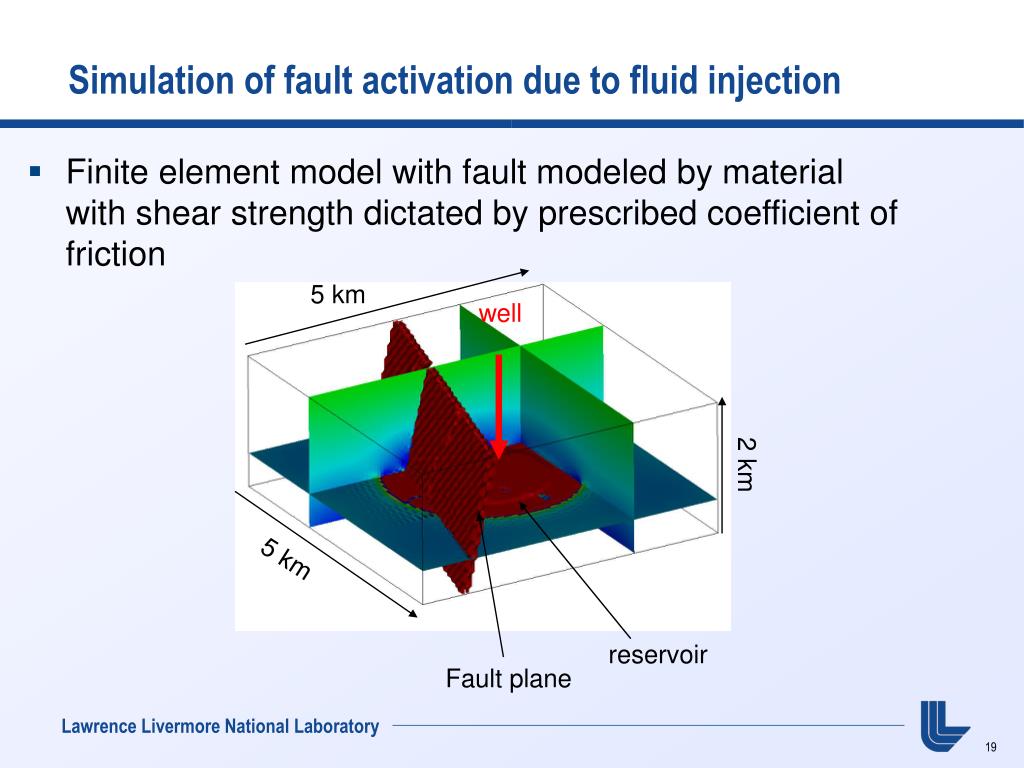 Simulation of fault activation due to fluid injection

▪ Finite element model with fault modeled by material with shear strength dictated by prescribed coefficient of friction

5 km

well

2 km

5 km

reservoir

Fault plane

Lawrence Livermore National Laboratory

19